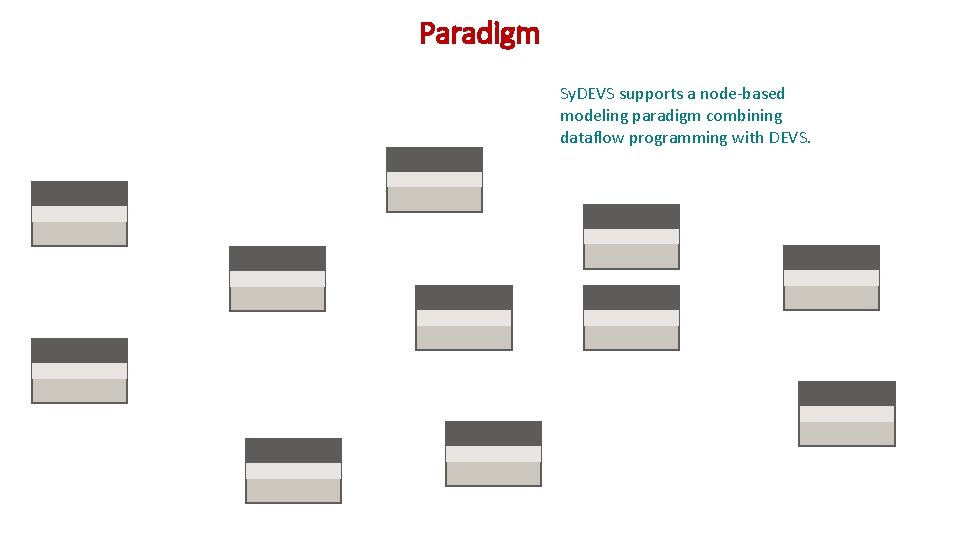 Paradigm

SyDEVS supports a node-based modeling paradigm combining dataflow programming with DEVS.